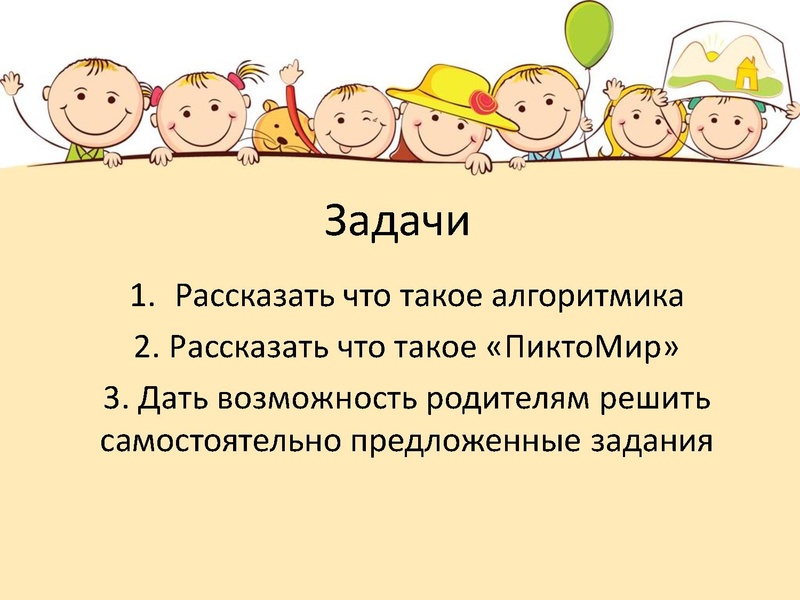 Задачи

1. Рассказать что такое алгоритмика

2. Рассказать что такое «ПиктоМир»

3. Дать возможность родителям решить самостоятельно предложенные задания